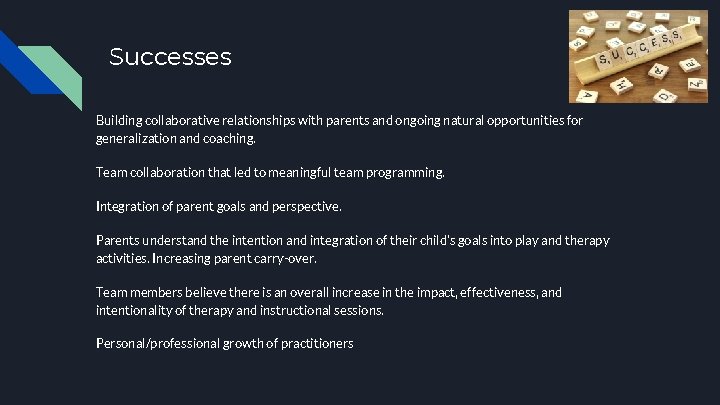 Successes

SUCCESS

Building collaborative relationships with parents and ongoing natural opportunities for generalization and coaching.

Team collaboration that led to meaningful team programming.

Integration of parent goals and perspective.

Parents understand the intention and integration of their child's goals into play and therapy activities. Increasing parent carry-over.

Team members believe there is an overall increase in the impact, effectiveness, and intentionality of therapy and instructional sessions.

Personal/professional growth of practitioners